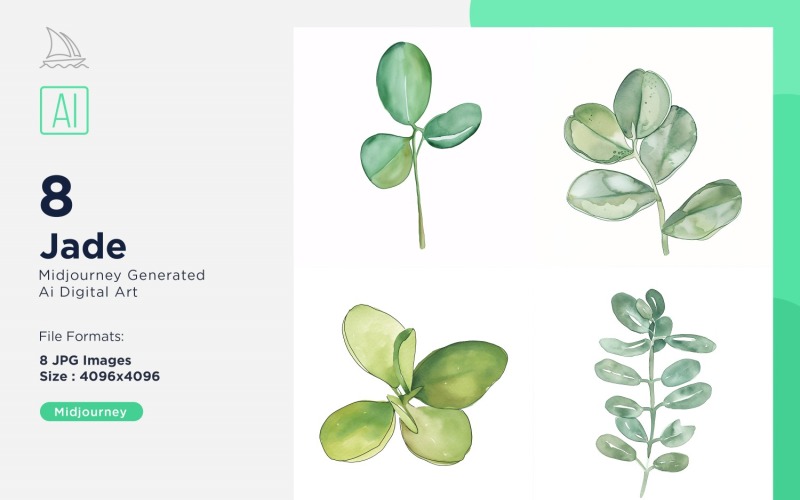 AI

8
Jade
Midjourney Generated
Ai Digital Art

File Formats:

8 JPG Images
Size : 4096x4096

Midjourney